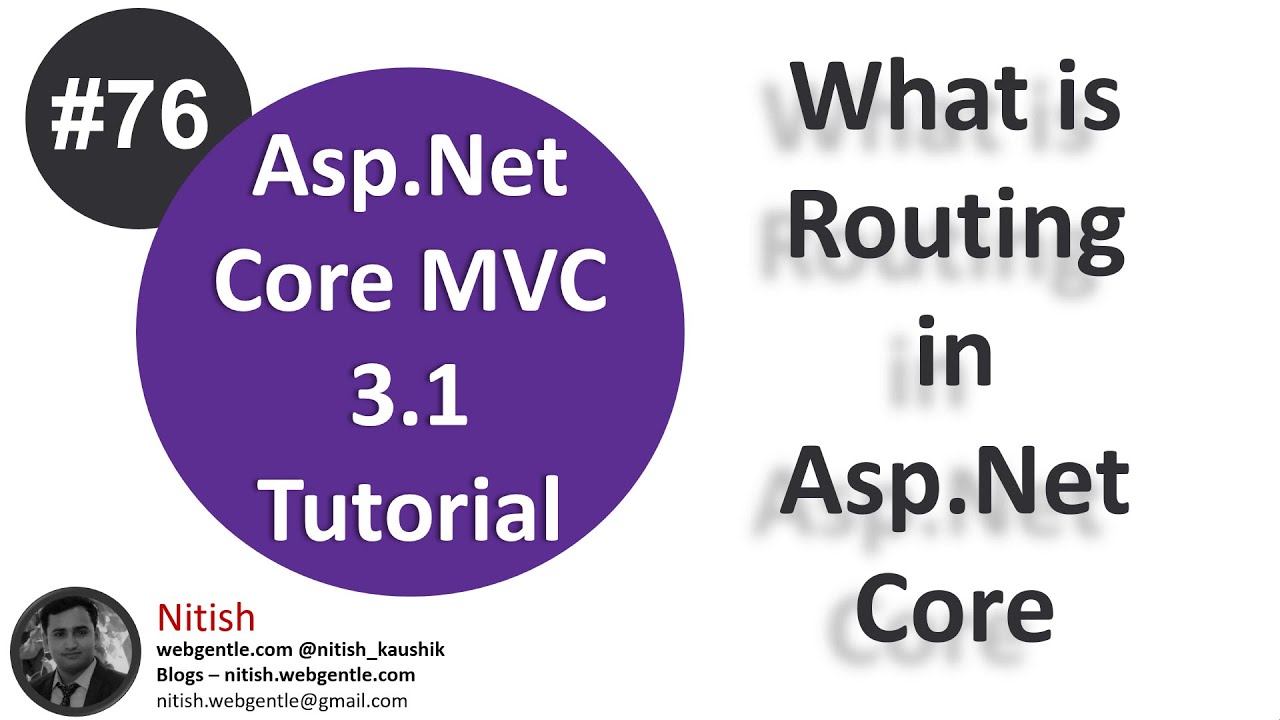 #76

Asp.Net Core MVC 3.1 Tutorial

What is Routing in Asp.Net Core

Nitish
webgentle.com @nitish_kaushik
Blogs – nitish.webgentle.com
nitish.webgentle@gmail.com